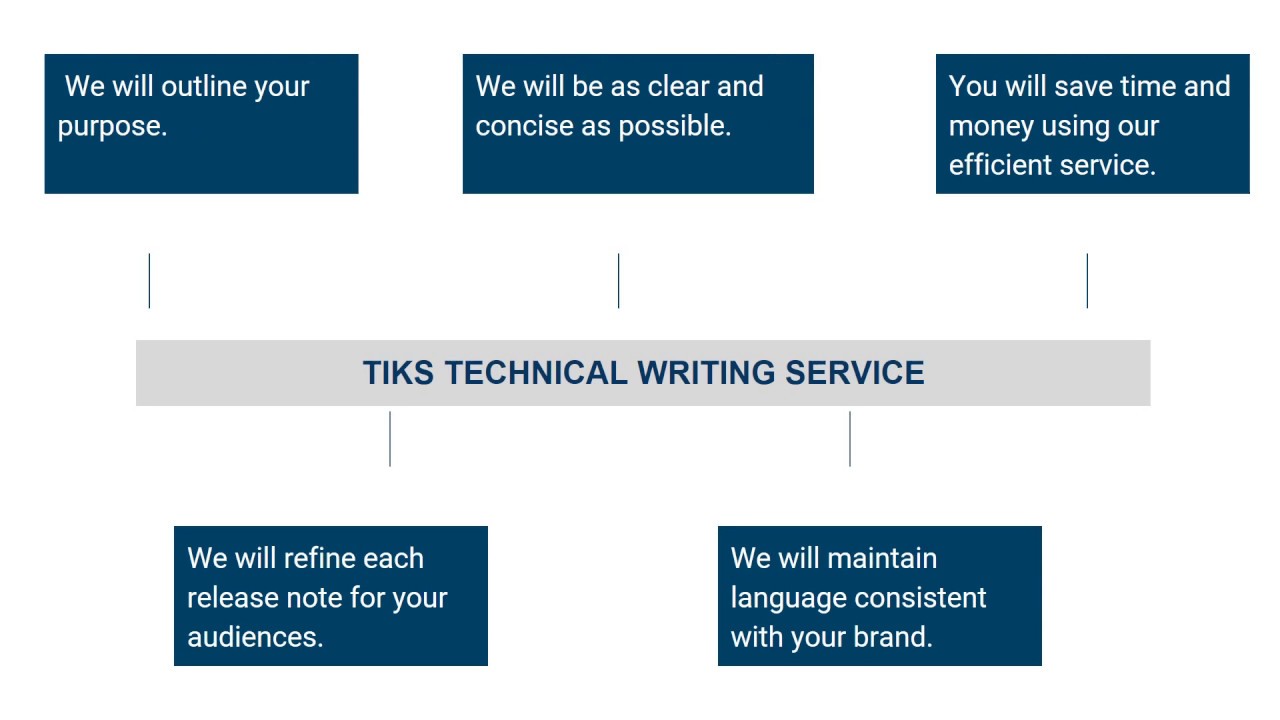 We will outline your purpose.

We will be as clear and concise as possible.

You will save time and money using our efficient service.

TIKS TECHNICAL WRITING SERVICE

We will refine each release note for your audiences.

We will maintain language consistent with your brand.